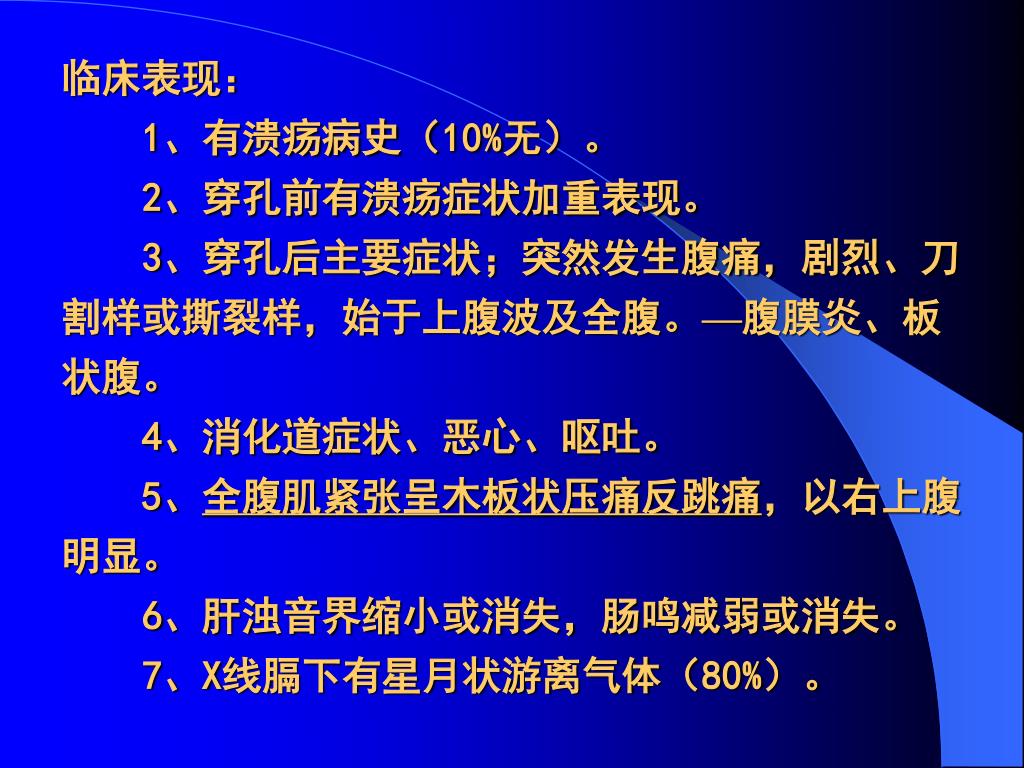 临床表现：

1、有溃疡病史（10%无）。

2、穿孔前有溃疡症状加重表现。

3、穿孔后主要症状；突然发生腹痛，剧烈、刀割样或撕裂样，始于上腹波及全腹。—腹膜炎、板状腹。

4、消化道症状、恶心、呕吐。

5、全腹肌紧张呈木板状压痛反跳痛，以右上腹明显。

6、肝浊音界缩小或消失，肠鸣减弱或消失。

7、X线膈下有星月状游离气体（80%）。